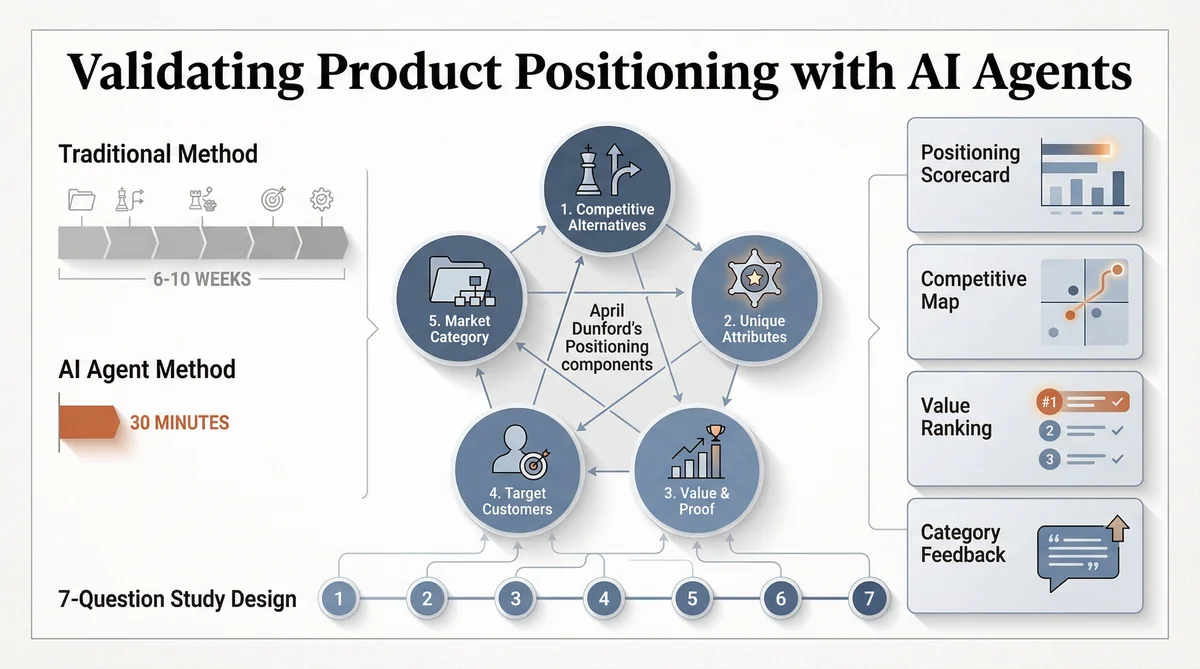 Validating Product Positioning with AI Agents

Traditional Method

6-10 WEEKS

AI Agent Method

30 MINUTES

1. Competitive Alternatives

2. Unique Attributes

3. Value & Proof

4. Target Customers

5. Market Category

April Dunford's Positioning components

Positioning Scorecard

Competitive Map

Value Ranking

#1

2

3

Category Feedback

7-Question Study Design

1 2 3 4 5 6 7